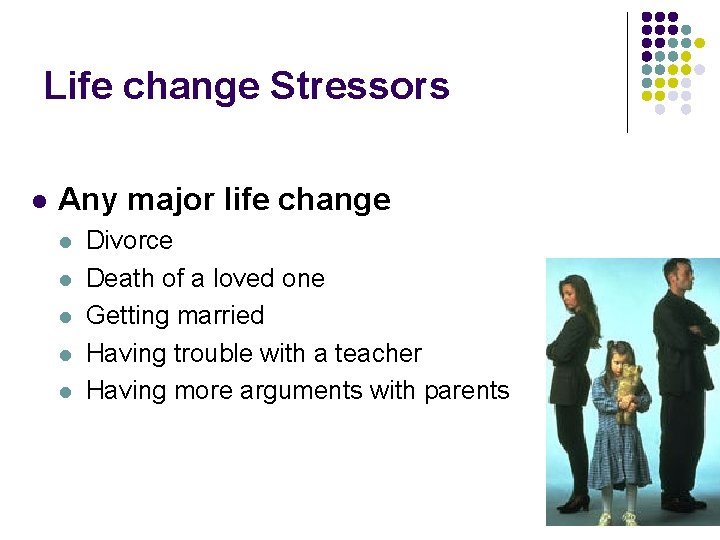 Life change Stressors

- Any major life change
  - Divorce
  - Death of a loved one
  - Getting married
  - Having trouble with a teacher
  - Having more arguments with parents